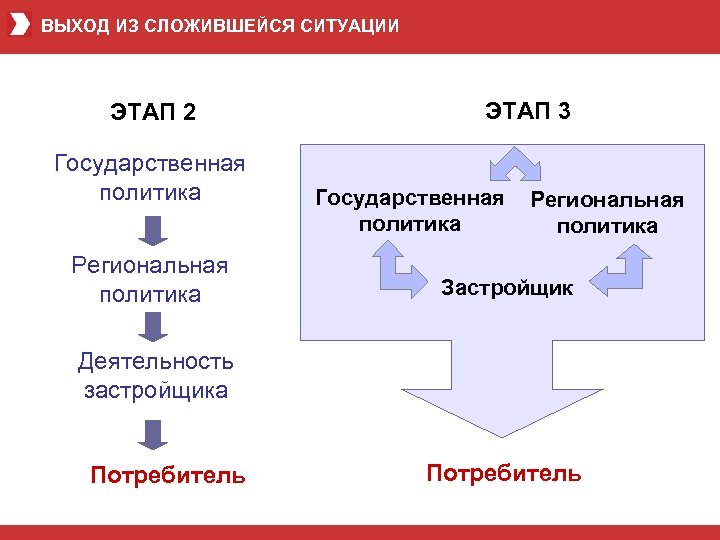 ВЫХОД ИЗ СЛОЖИВШЕЙСЯ СИТУАЦИИ

ЭТАП 2

Государственная политика

Региональная политика

Деятельность застройщика

Потребитель

ЭТАП 3

Государственная политика

Региональная политика

Застройщик

Потребитель